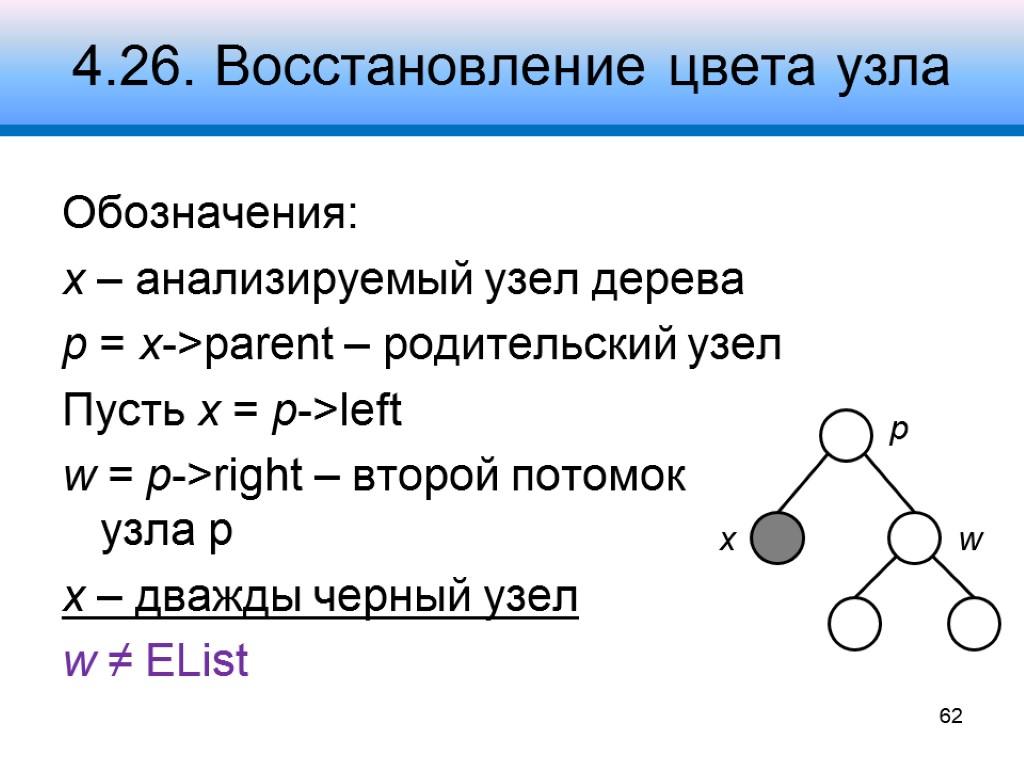 4.26. Восстановление цвета узла

Обозначения:

x – анализируемый узел дерева

p = x->parent – родительский узел

Пусть x = p->left

w = p->right – второй потомок узла p

x – дважды черный узел

w ≠ EList

p

x

w

62